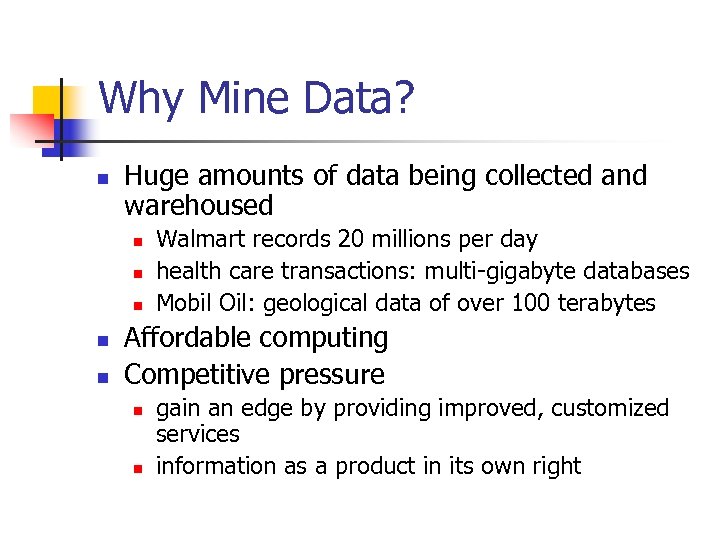 Why Mine Data?

- Huge amounts of data being collected and warehoused
  - Walmart records 20 millions per day
  - health care transactions: multi-gigabyte databases
  - Mobil Oil: geological data of over 100 terabytes
- Affordable computing
- Competitive pressure
  - gain an edge by providing improved, customized services
  - information as a product in its own right